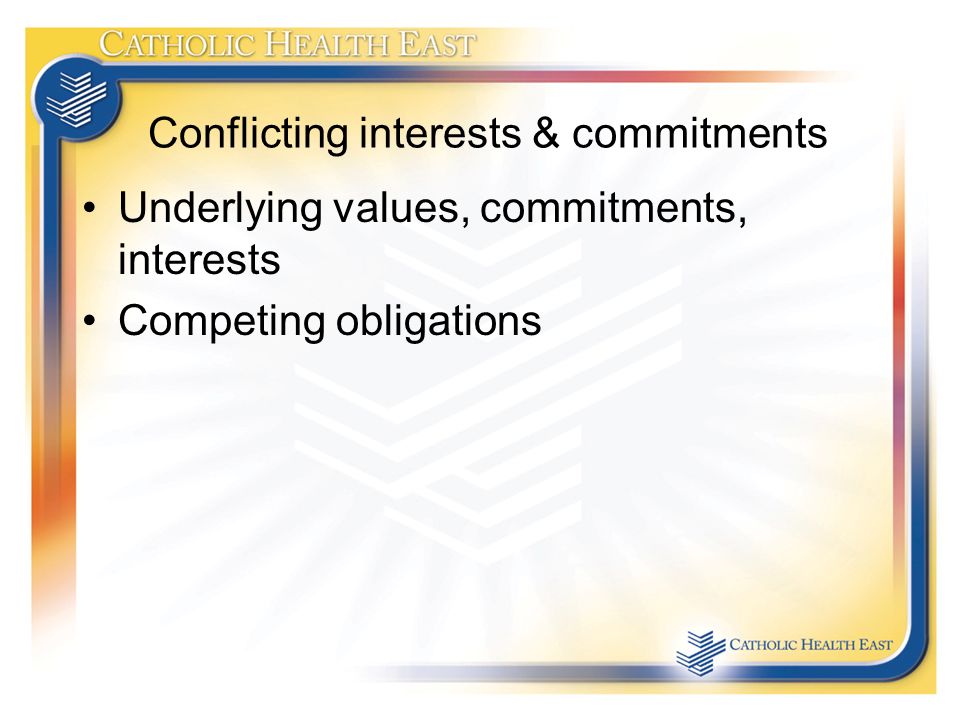 CATHOLIC HEALTH EAST

Conflicting interests & commitments

• Underlying values, commitments, interests
• Competing obligations

CATHOLIC HEALTH EAST